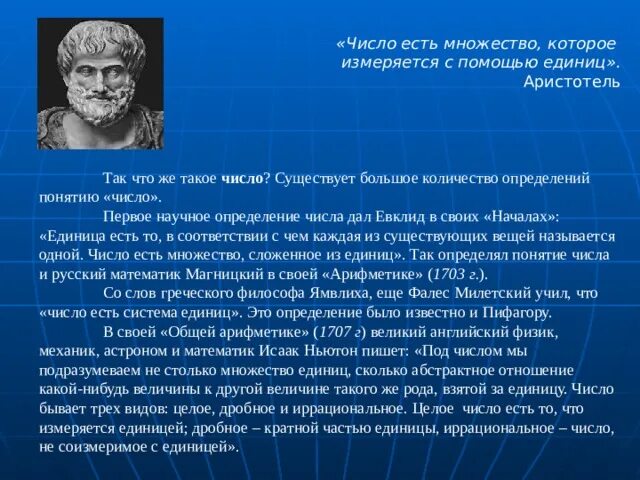 «Число есть множество, которое измеряется с помощью единиц».
Аристотель

Так что же такое число? Существует большое количество определений понятию «число».

Первое научное определение числа дал Евклид в своих «Началах»: «Единица есть то, в соответствии с чем каждая из существующих вещей называется одной. Число есть множество, сложенное из единиц». Так определял понятие числа и русский математик Магницкий в своей «Арифметике» (1703 г.).

Со слов греческого философа Ямвлиха, еще Фалес Милетский учил, что «число есть система единиц». Это определение было известно и Пифагору.

В своей «Общей арифметике» (1707 г) великий английский физик, механик, астроном и математик Исаак Ньютон пишет: «Под числом мы подразумеваем не столько множество единиц, сколько абстрактное отношение какой-нибудь величины к другой величине такого же рода, взятой за единицу. Число бывает трех видов: целое, дробное и иррациональное. Целое число есть то, что измеряется единицей; дробное – кратной частью единицы, иррациональное – число, не соизмеримое с единицей».